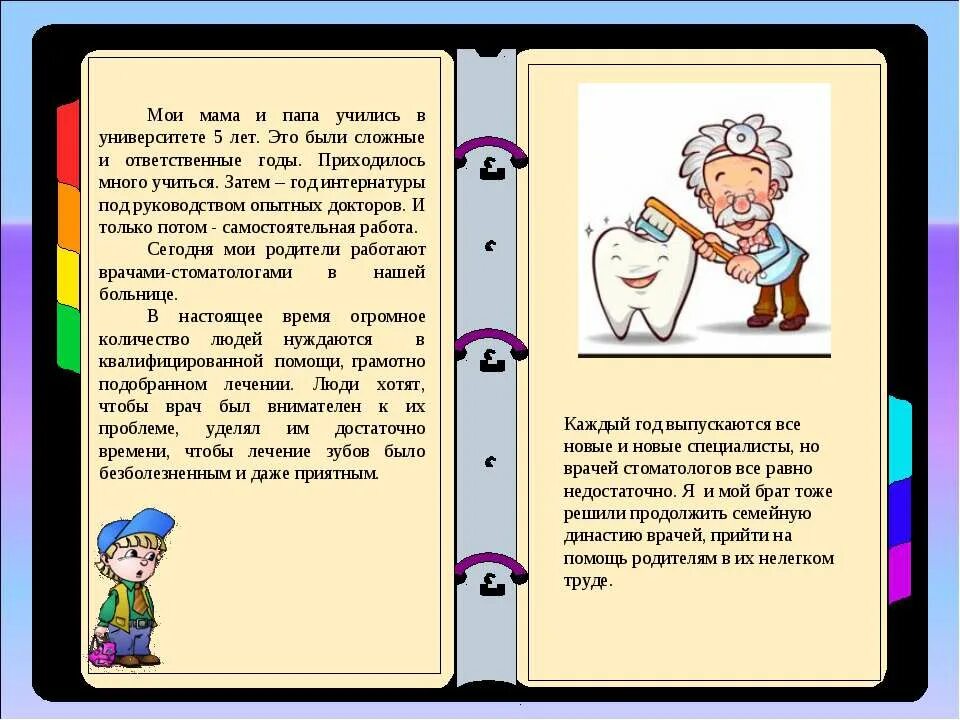 Мои мама и папа учились в университете 5 лет. Это были сложные и ответственные годы. Приходилось много учиться. Затем – год интернатуры под руководством опытных докторов. И только потом - самостоятельная работа.

Сегодня мои родители работают врачами-стоматологами в нашей больнице.

В настоящее время огромное количество людей нуждаются в квалифицированной помощи, грамотно подобранном лечении. Люди хотят, чтобы врач был внимателен к их проблеме, уделял им достаточно времени, чтобы лечение зубов было безболезненным и даже приятным.

Каждый год выпускаются все новые и новые специалисты, но врачей стоматологов все равно недостаточно. Я и мой брат тоже решили продолжить семейную династию врачей, прийти на помощь родителям в их нелегком труде.